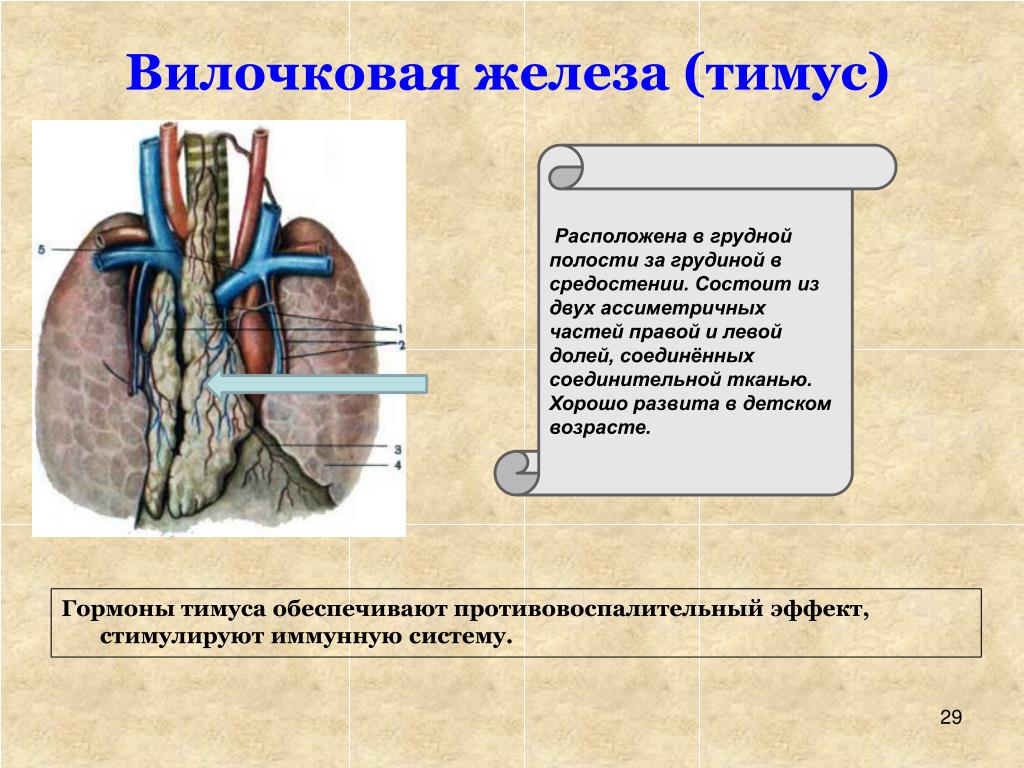 Вилочковая железа (тимус)

5

1

2

3

4

Расположена в грудной полости за грудиной в средостении. Состоит из двух ассиметричных частей правой и левой долей, соединённых соединительной тканью. Хорошо развита в детском возрасте.

Гормоны тимуса обеспечивают противовоспалительный эффект, стимулируют иммунную систему.

29